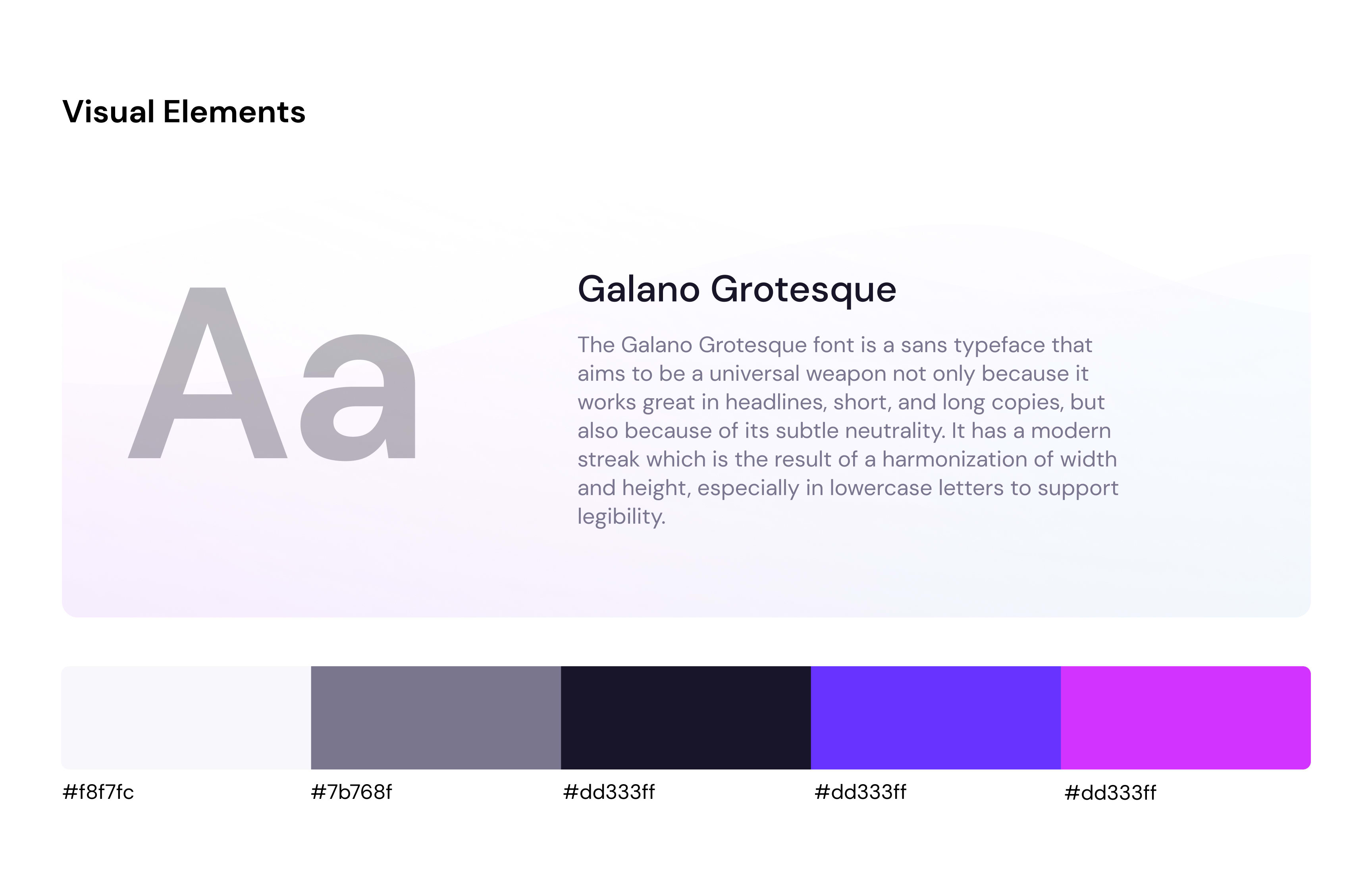 Visual Elements

Aa

Galano Grotesque

The Galano Grotesque font is a sans typeface that aims to be a universal weapon not only because it works great in headlines, short, and long copies, but also because of its subtle neutrality. It has a modern streak which is the result of a harmonization of width and height, especially in lowercase letters to support legibility.

#f8f7fc

#7b768f

#dd333ff

#dd333ff

#dd333ff